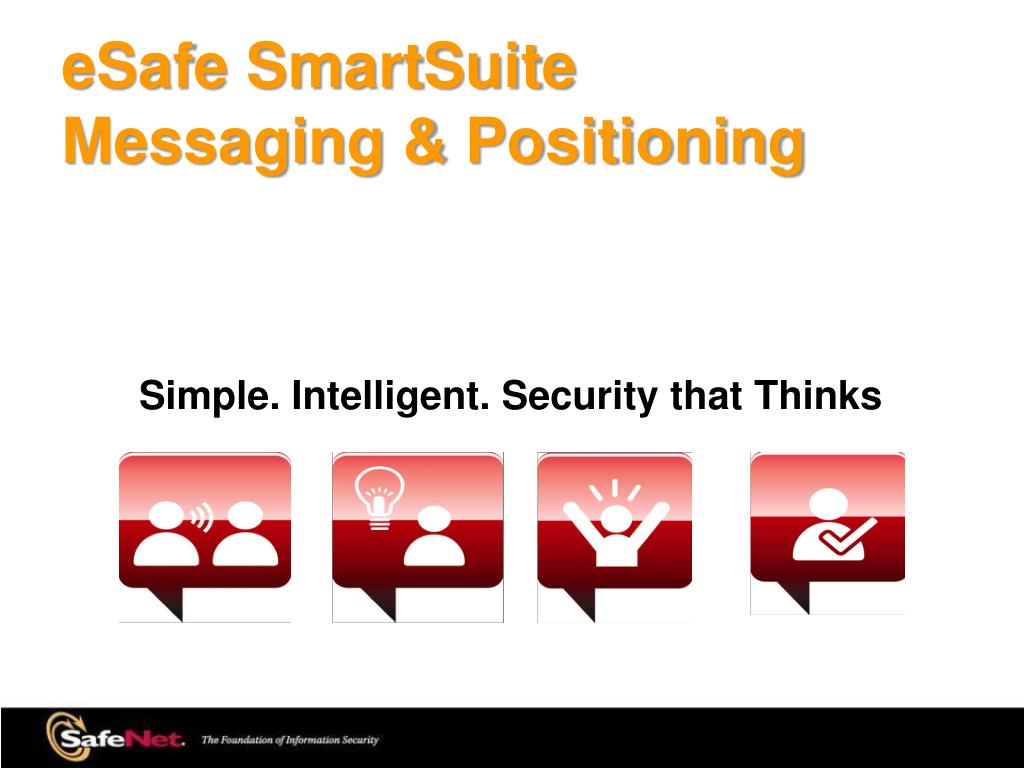 eSafe SmartSuite
Messaging & Positioning

Simple. Intelligent. Security that Thinks

SafeNet. The Foundation of Information Security